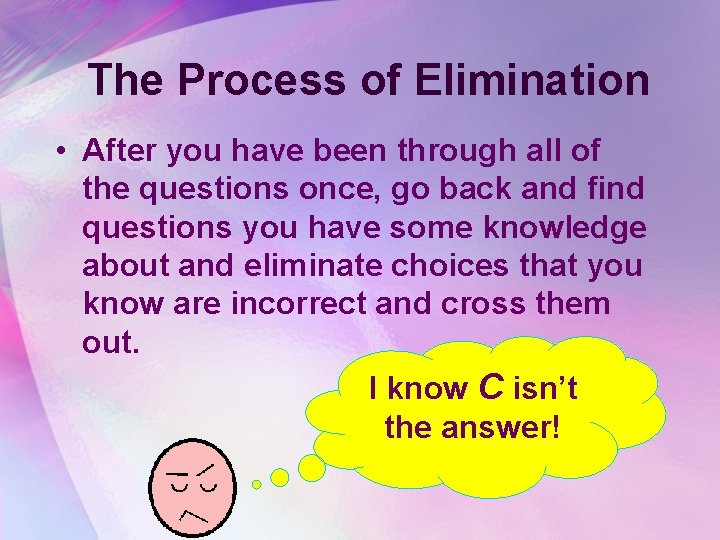 The Process of Elimination

• After you have been through all of the questions once, go back and find questions you have some knowledge about and eliminate choices that you know are incorrect and cross them out.

I know C isn't the answer!